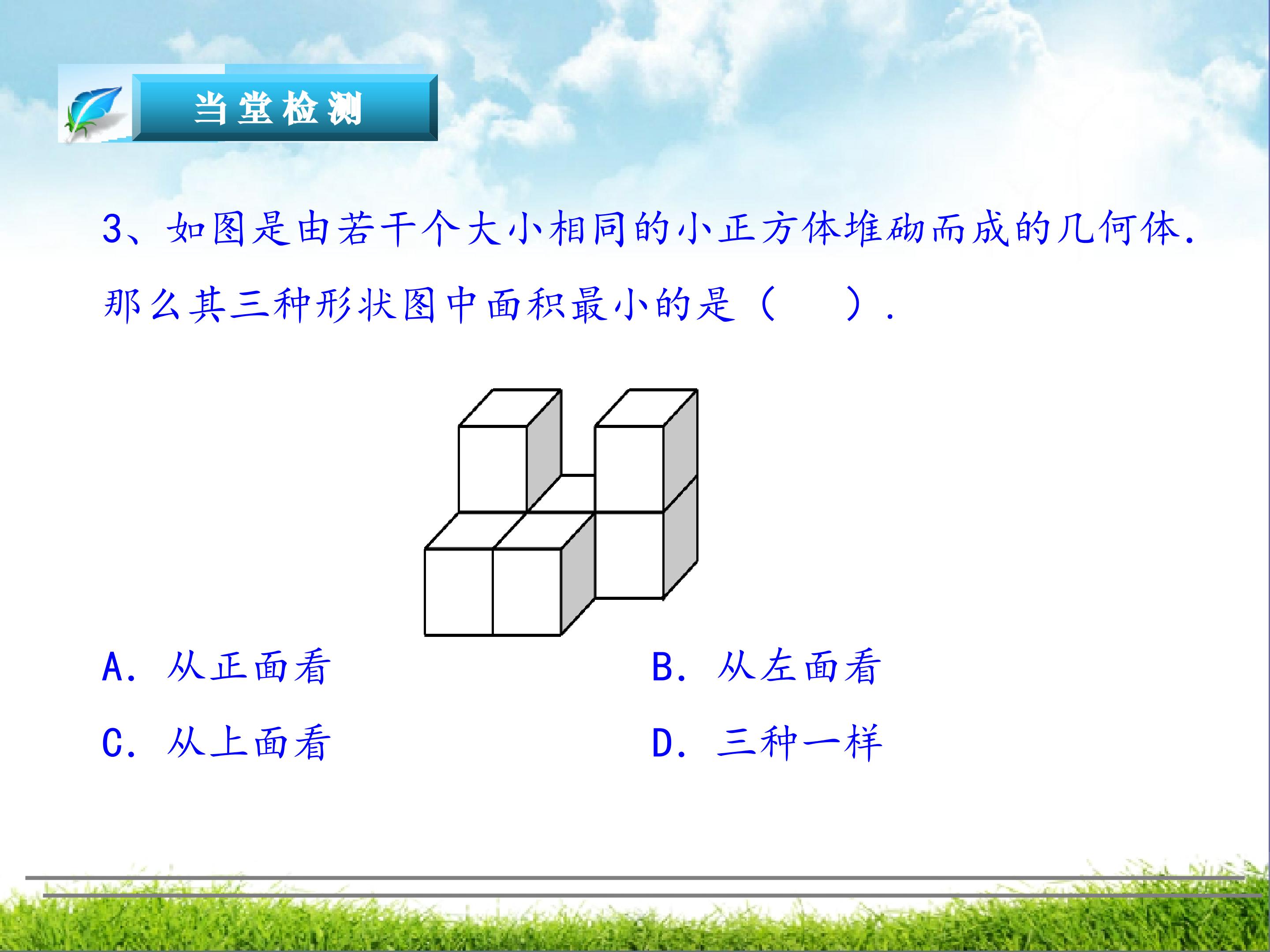 当堂检测

3、如图是由若干个大小相同的小正方体堆砌而成的几何体.那么其三种形状图中面积最小的是（　　）.

A. 从正面看
B. 从左面看
C. 从上面看
D. 三种一样